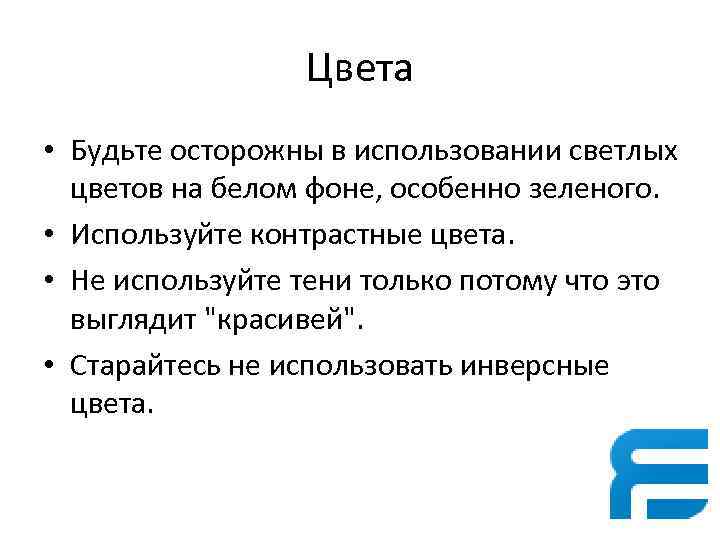 Цвета

• Будьте осторожны в использовании светлых цветов на белом фоне, особенно зеленого.
• Используйте контрастные цвета.
• Не используйте тени только потому что это выглядит "красивей".
• Старайтесь не использовать инверсные цвета.